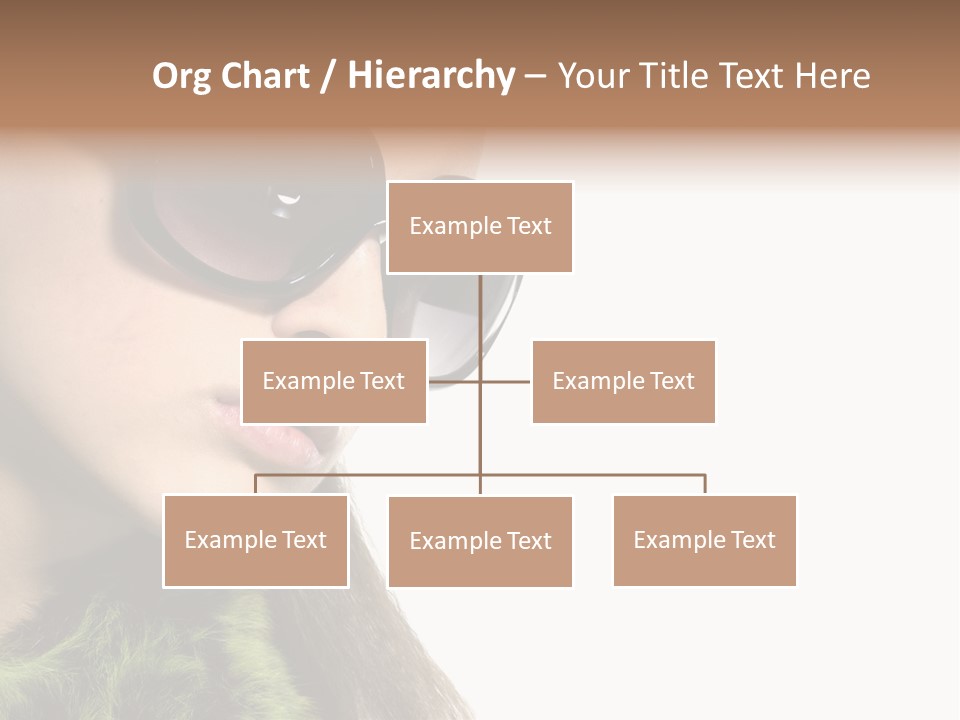 Org Chart / Hierarchy – Your Title Text Here

Example Text

Example Text

Example Text

Example Text

Example Text

Example Text